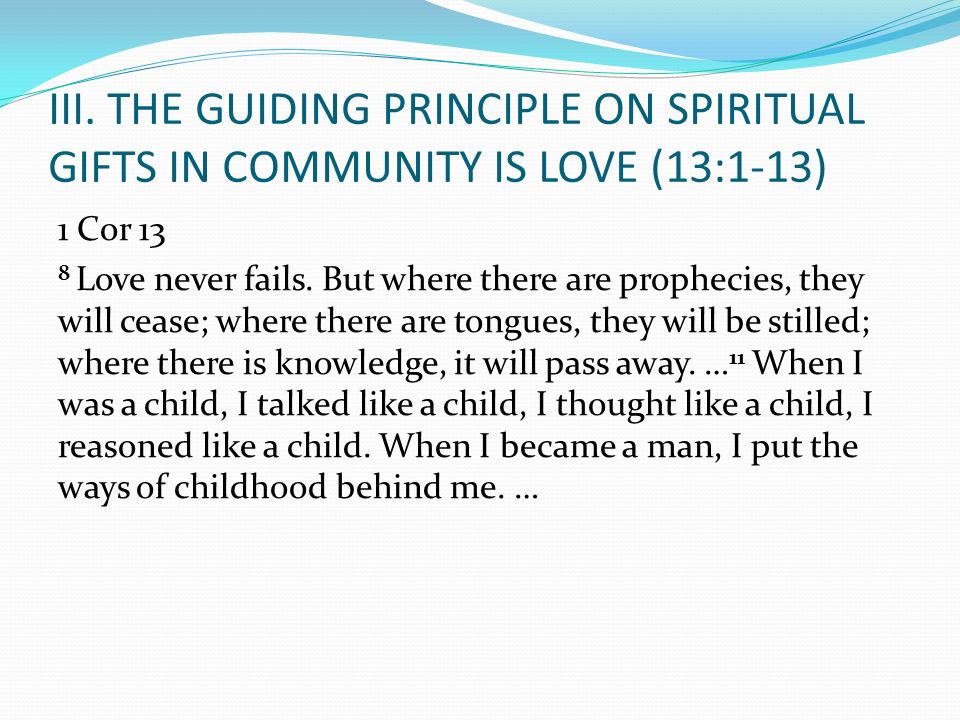 III. THE GUIDING PRINCIPLE ON SPIRITUAL GIFTS IN COMMUNITY IS LOVE (13:1-13)

1 Cor 13

$^{8}$ Love never fails. But where there are prophecies, they will cease; where there are tongues, they will be stilled; where there is knowledge, it will pass away. …$^{11}$ When I was a child, I talked like a child, I thought like a child, I reasoned like a child. When I became a man, I put the ways of childhood behind me. …